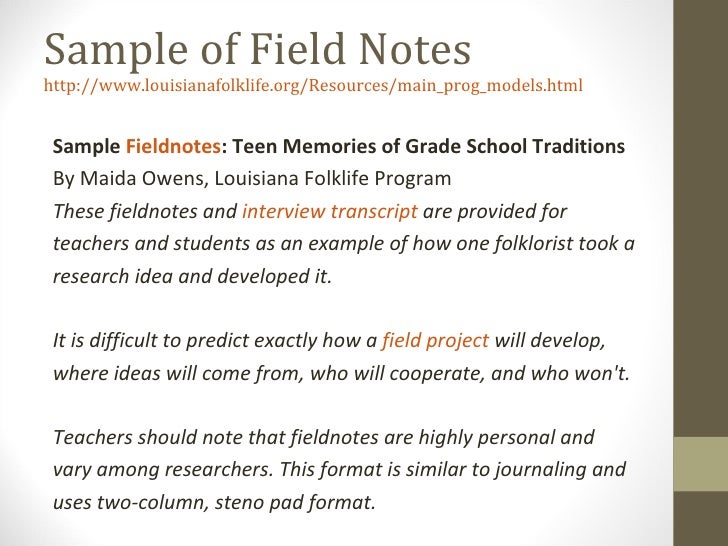 Sample of Field Notes
http://www.louisianafolklife.org/Resources/main_prog_models.html

Sample Fieldnotes: Teen Memories of Grade School Traditions
By Maida Owens, Louisiana Folklife Program
These fieldnotes and interview transcript are provided for teachers and students as an example of how one folklorist took a research idea and developed it.

It is difficult to predict exactly how a field project will develop, where ideas will come from, who will cooperate, and who won't.

Teachers should note that fieldnotes are highly personal and vary among researchers. This format is similar to journaling and uses two-column, steno pad format.